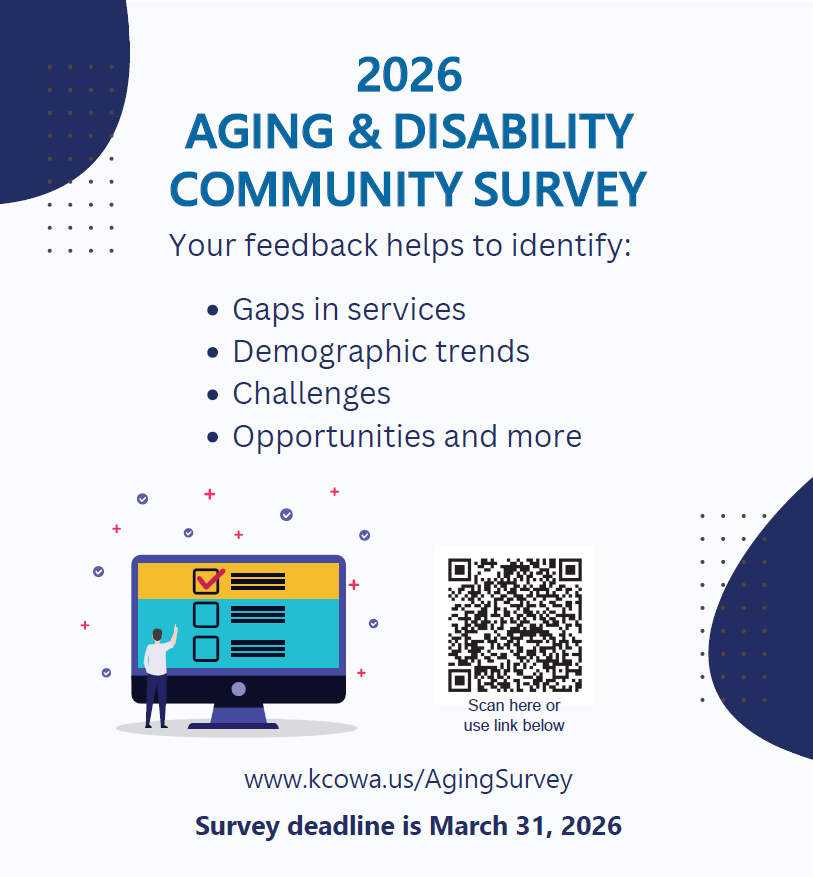 2026
AGING & DISABILITY COMMUNITY SURVEY

Your feedback helps to identify:

- Gaps in services
- Demographic trends
- Challenges
- Opportunities and more

Scan here or use link below

www.kcowa.us/AgingSurvey

Survey deadline is March 31, 2026